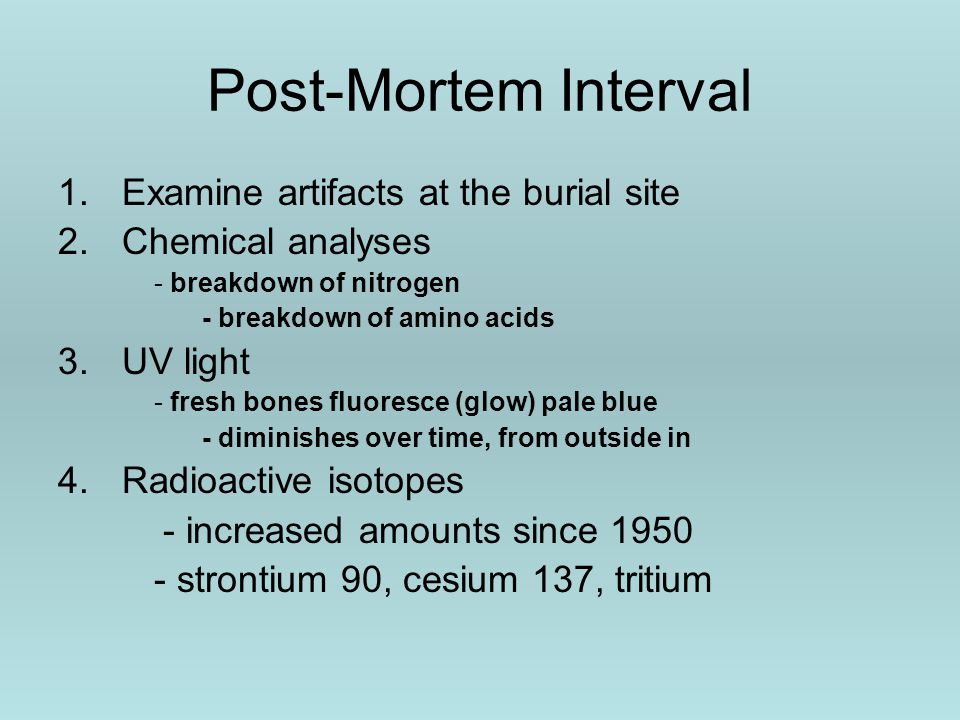 Post-Mortem Interval

1. Examine artifacts at the burial site
2. Chemical analyses
- breakdown of nitrogen
- breakdown of amino acids
3. UV light
- fresh bones fluoresce (glow) pale blue
- diminishes over time, from outside in
4. Radioactive isotopes
- increased amounts since 1950
- strontium 90, cesium 137, tritium